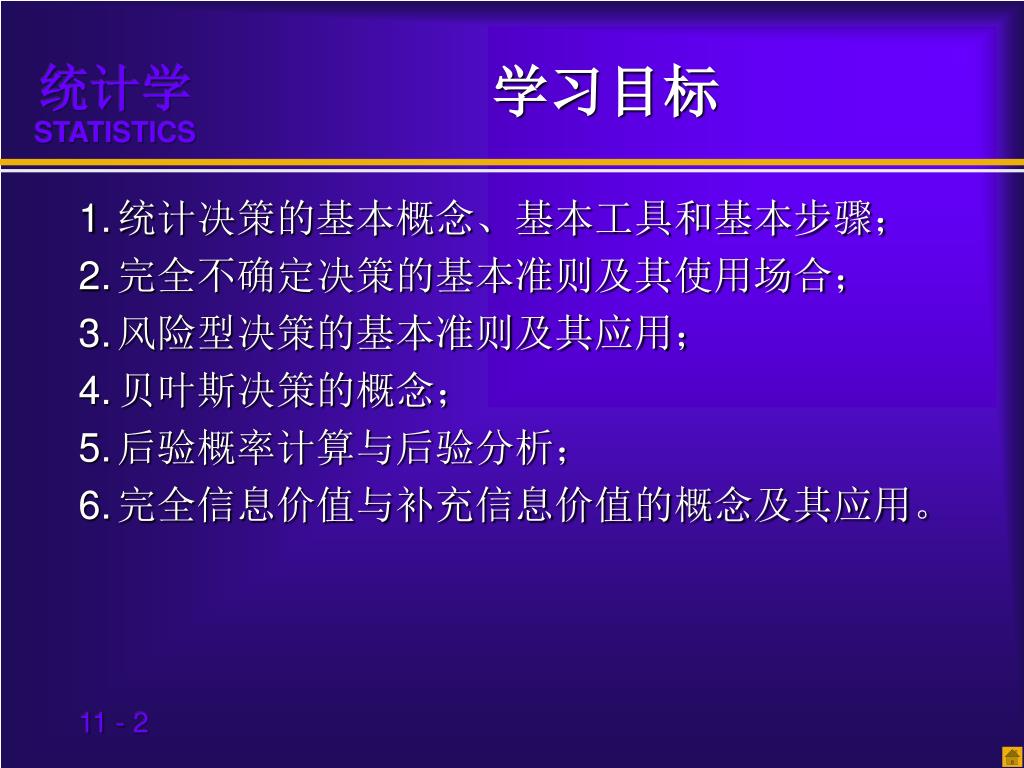 统计学
STATISTICS

学习目标

1. 统计决策的基本概念、基本工具和基本步骤；
2. 完全不确定决策的基本准则及其使用场合；
3. 风险型决策的基本准则及其应用；
4. 贝叶斯决策的概念；
5. 后验概率计算与后验分析；
6. 完全信息价值与补充信息价值的概念及其应用。

11 - 2